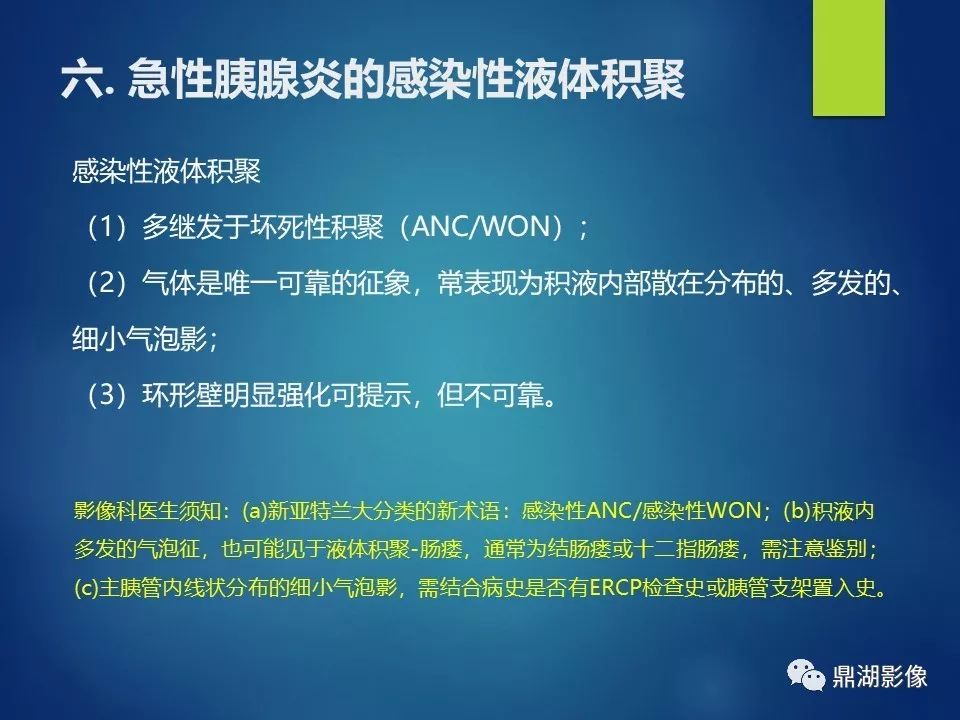 六. 急性胰腺炎的感染性液体积聚

感染性液体积聚

（1）多继发于坏死性积聚（ANC/WON）；

（2）气体是唯一可靠的征象，常表现为积液内部散在分布的、多发的、细小气泡影；

（3）环形壁明显强化可提示，但不可靠。

影像科医生须知：(a)新亚特兰大分类的新术语：感染性ANC/感染性WON；(b)积液内多发的气泡征，也可能见于液体积聚-肠瘘，通常为结肠瘘或十二指肠瘘，需注意鉴别；(c)主胰管内线状分布的细小气泡影，需结合病史是否有ERCP检查史或胰管支架置入史。

鼎湖影像